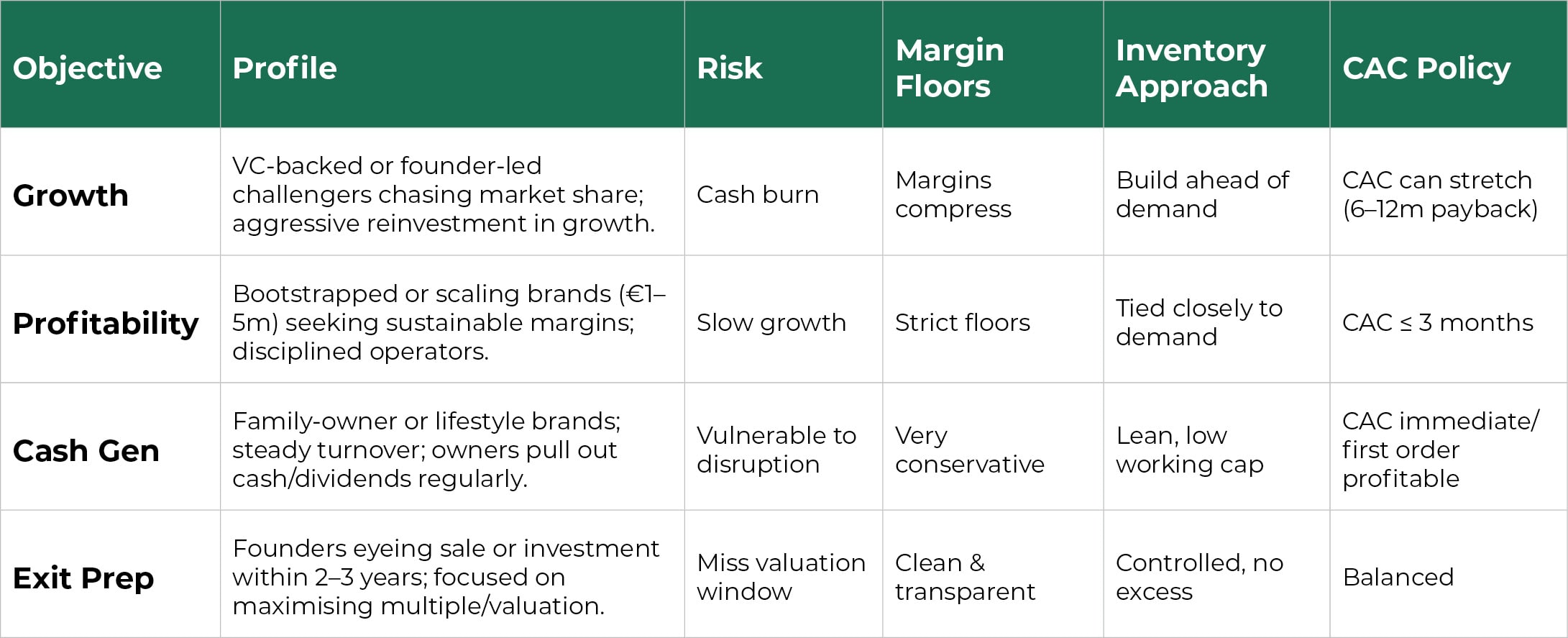 | Objective | Profile | Risk | Margin Floors | Inventory Approach | CAC Policy |
|---|---|---|---|---|---|
| Growth | VC-backed or founder-led challengers chasing market share; aggressive reinvestment in growth. | Cash burn | Margins compress | Build ahead of demand | CAC can stretch (6–12m payback) |
| Profitability | Bootstrapped or scaling brands (€1–5m) seeking sustainable margins; disciplined operators. | Slow growth | Strict floors | Tied closely to demand | CAC ≤ 3 months |
| Cash Gen | Family-owner or lifestyle brands; steady turnover; owners pull out cash/dividends regularly. | Vulnerable to disruption | Very conservative | Lean, low working cap | CAC immediate/ first order profitable |
| Exit Prep | Founders eyeing sale or investment within 2–3 years; focused on maximising multiple/valuation. | Miss valuation window | Clean & transparent | Controlled, no excess | Balanced |